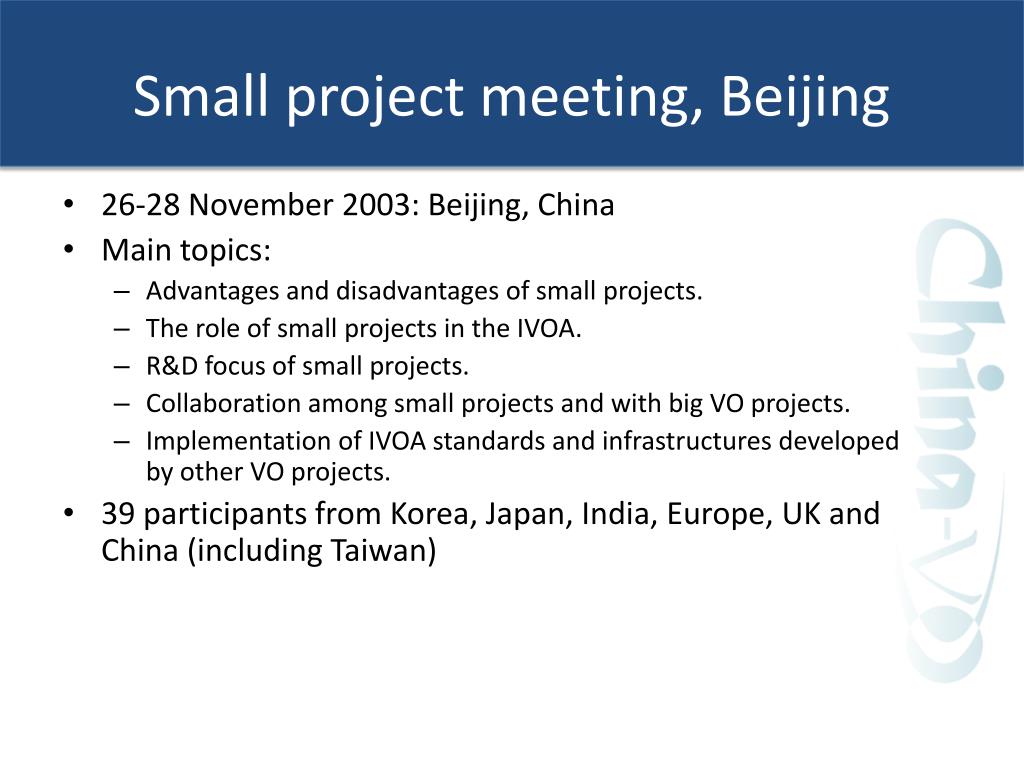 Small project meeting, Beijing

• 26-28 November 2003: Beijing, China
• Main topics:
– Advantages and disadvantages of small projects.
– The role of small projects in the IVOA.
– R&D focus of small projects.
– Collaboration among small projects and with big VO projects.
– Implementation of IVOA standards and infrastructures developed by other VO projects.
• 39 participants from Korea, Japan, India, Europe, UK and China (including Taiwan)

China-VO